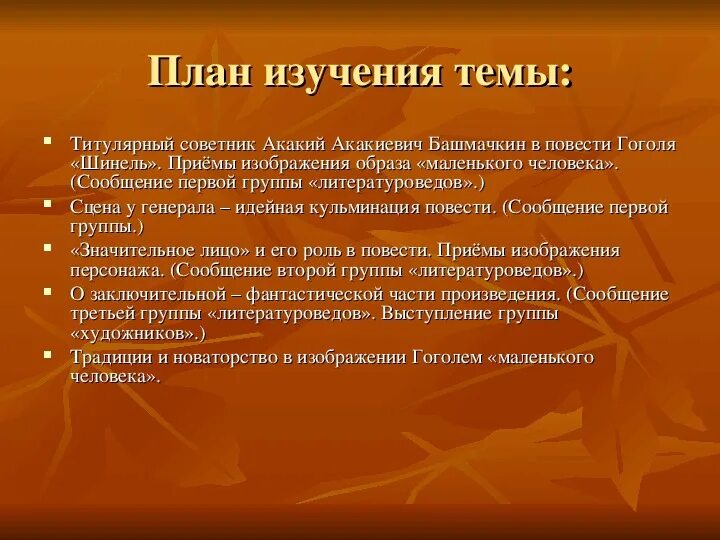 План изучения темы:

- Титулярный советник Акакий Акакиевич Башмачкин в повести Гоголя «Шинель». Приёмы изображения образа «маленького человека». (Сообщение первой группы «литературоведов».)
- Сцена у генерала – идейная кульминация повести. (Сообщение первой группы.)
- «Значительное лицо» и его роль в повести. Приёмы изображения персонажа. (Сообщение второй группы «литературоведов».)
- О заключительной – фантастической части произведения. (Сообщение третьей группы «литературоведов». Выступление группы «художников».)
- Традиции и новаторство в изображении Гоголем «маленького человека».